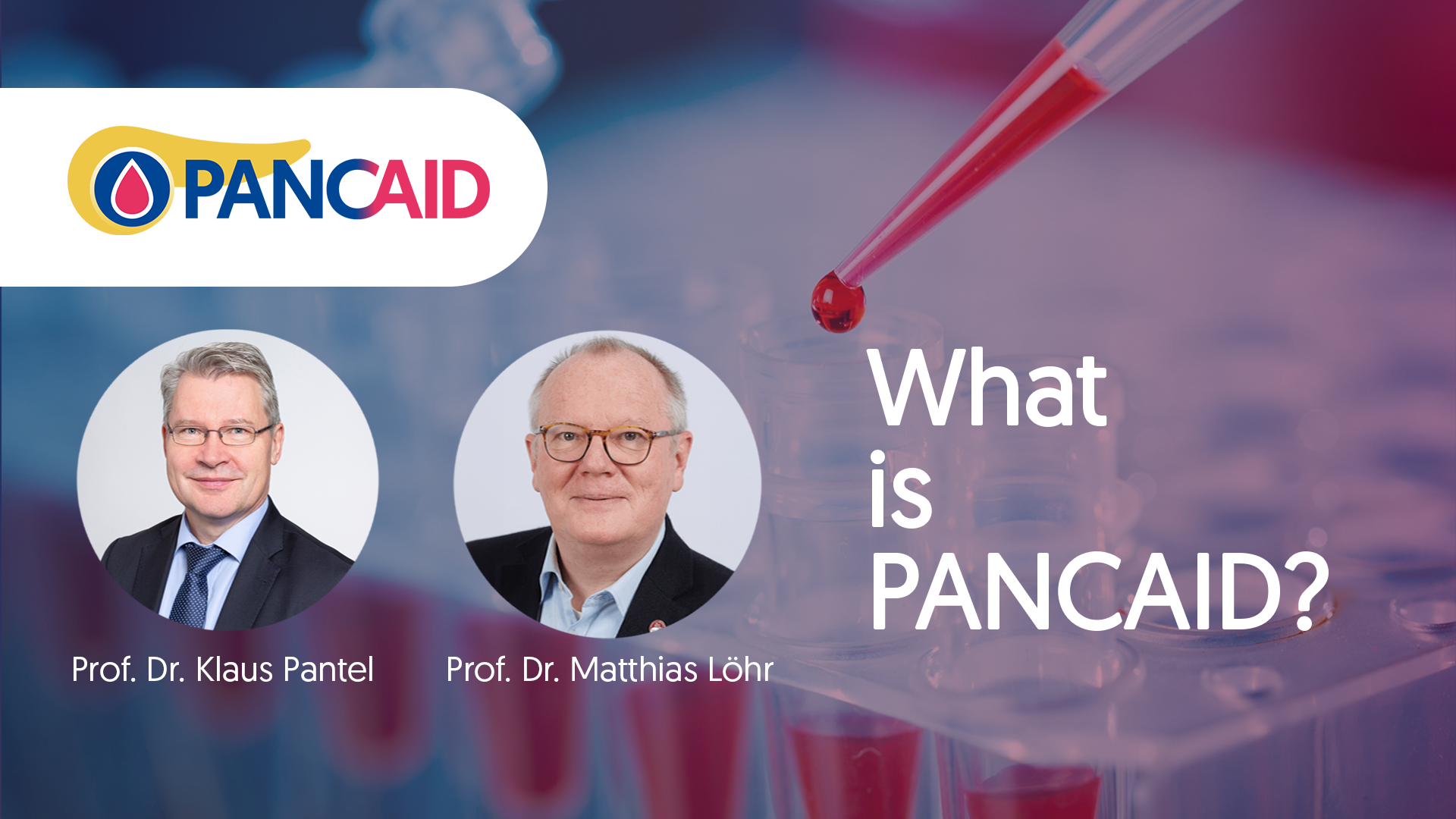 PANCAID

Prof. Dr. Klaus Pantel

Prof. Dr. Matthias Löhr

What is PANCAID?